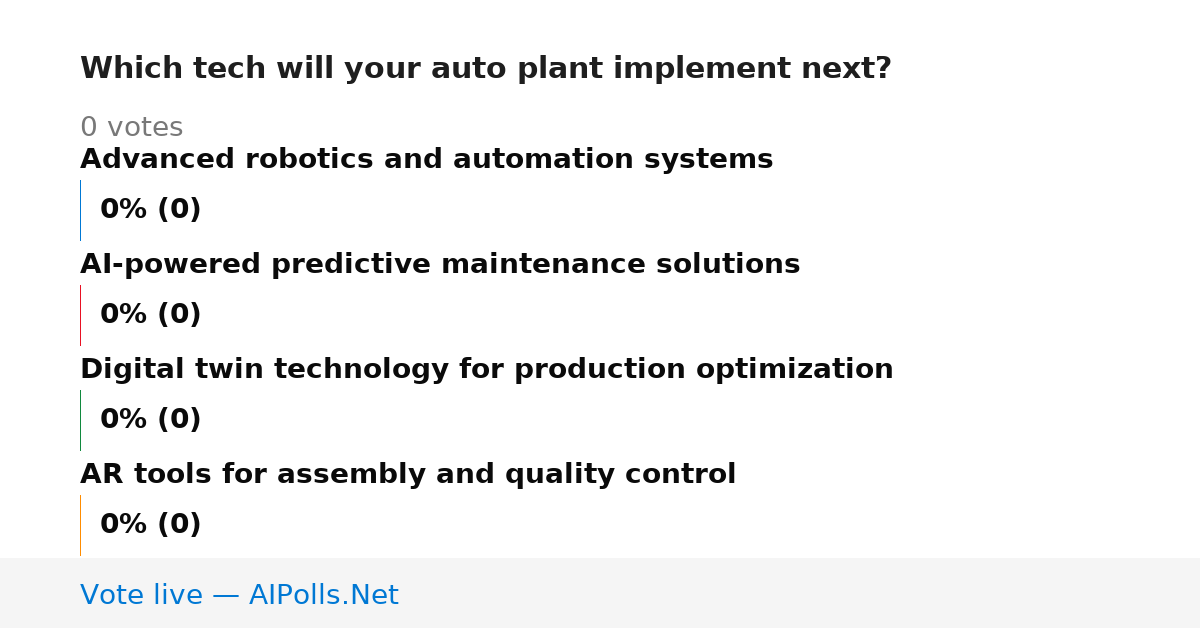 Which tech will your auto plant implement next?

0 votes

Advanced robotics and automation systems

0% (0)

AI-powered predictive maintenance solutions

0% (0)

Digital twin technology for production optimization

0% (0)

AR tools for assembly and quality control

0% (0)

Vote live — AIPolls.Net